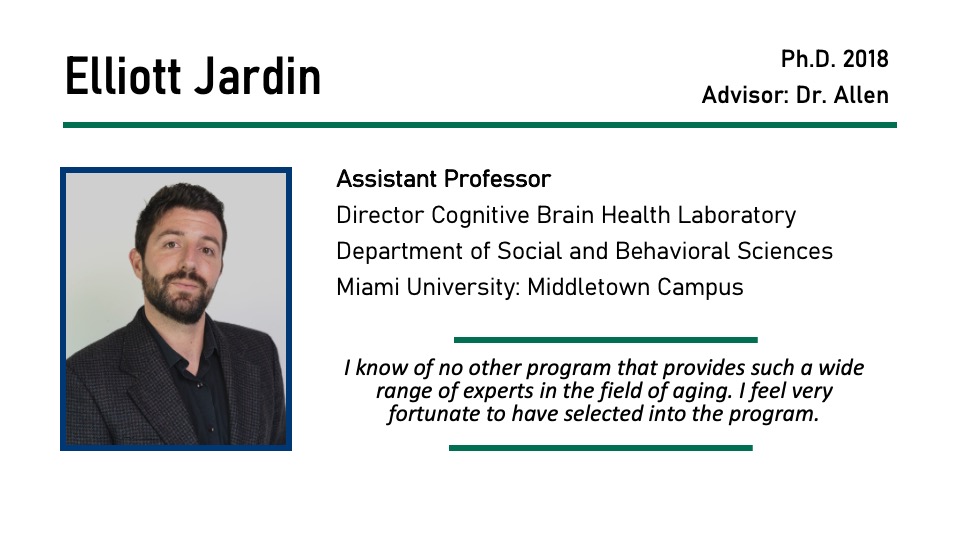 Elliott Jardin

Ph.D. 2018
Advisor: Dr. Allen

Assistant Professor
Director Cognitive Brain Health Laboratory
Department of Social and Behavioral Sciences
Miami University: Middletown Campus

I know of no other program that provides such a wide range of experts in the field of aging. I feel very fortunate to have selected into the program.